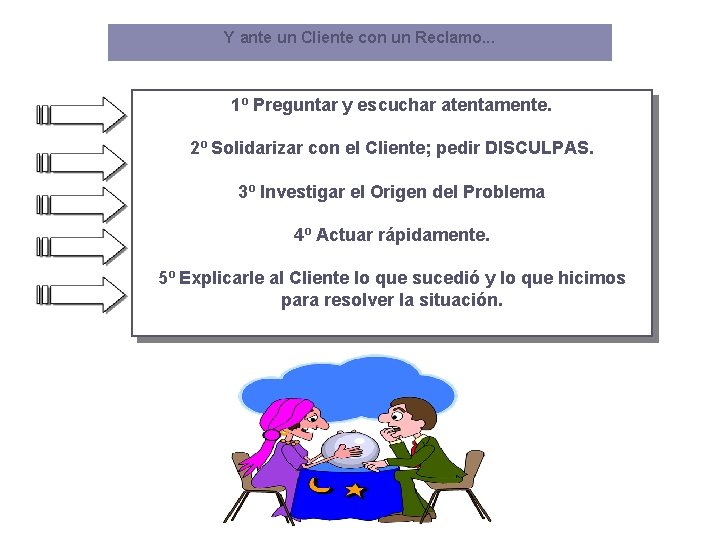 Y ante un Cliente con un Reclamo...

1º Preguntar y escuchar atentamente.

2º Solidarizar con el Cliente; pedir DISCULPAS.

3º Investigar el Origen del Problema

4º Actuar rápidamente.

5º Explicarle al Cliente lo que sucedió y lo que hicimos para resolver la situación.